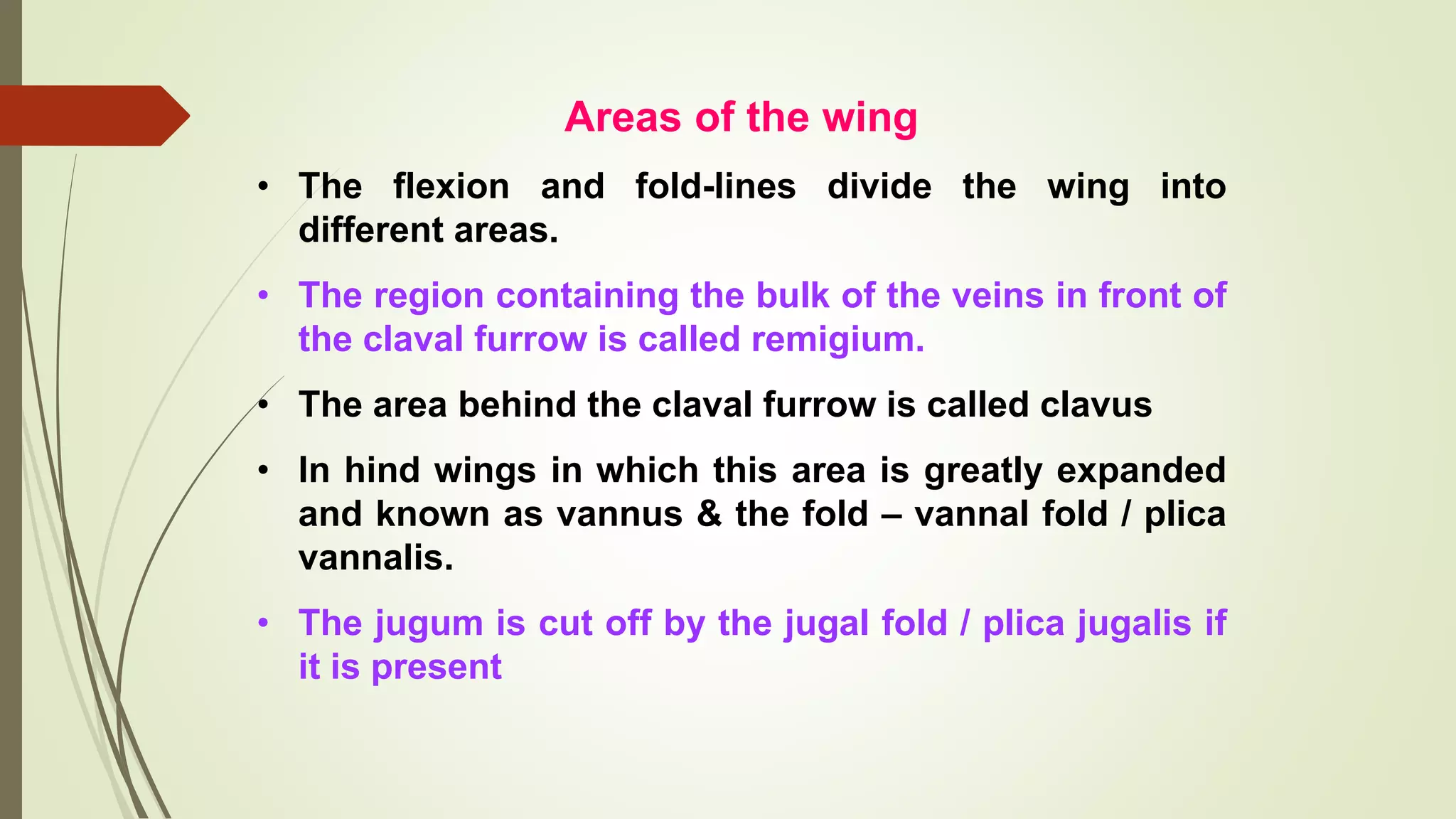 Areas of the wing

• The flexion and fold-lines divide the wing into different areas.

• The region containing the bulk of the veins in front of the claval furrow is called remigium.

• The area behind the claval furrow is called clavus

• In hind wings in which this area is greatly expanded and known as vannus & the fold – vannal fold / plica vannalis.

• The jugum is cut off by the jugal fold / plica jugalis if it is present